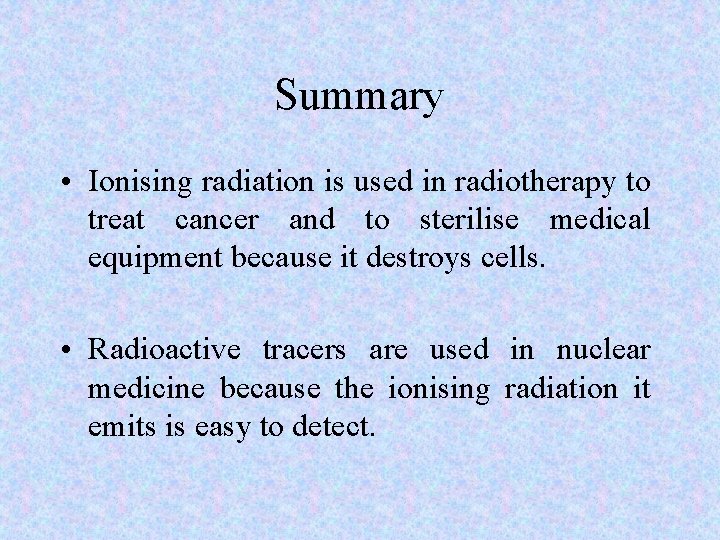 Summary

• Ionising radiation is used in radiotherapy to treat cancer and to sterilise medical equipment because it destroys cells.

• Radioactive tracers are used in nuclear medicine because the ionising radiation it emits is easy to detect.